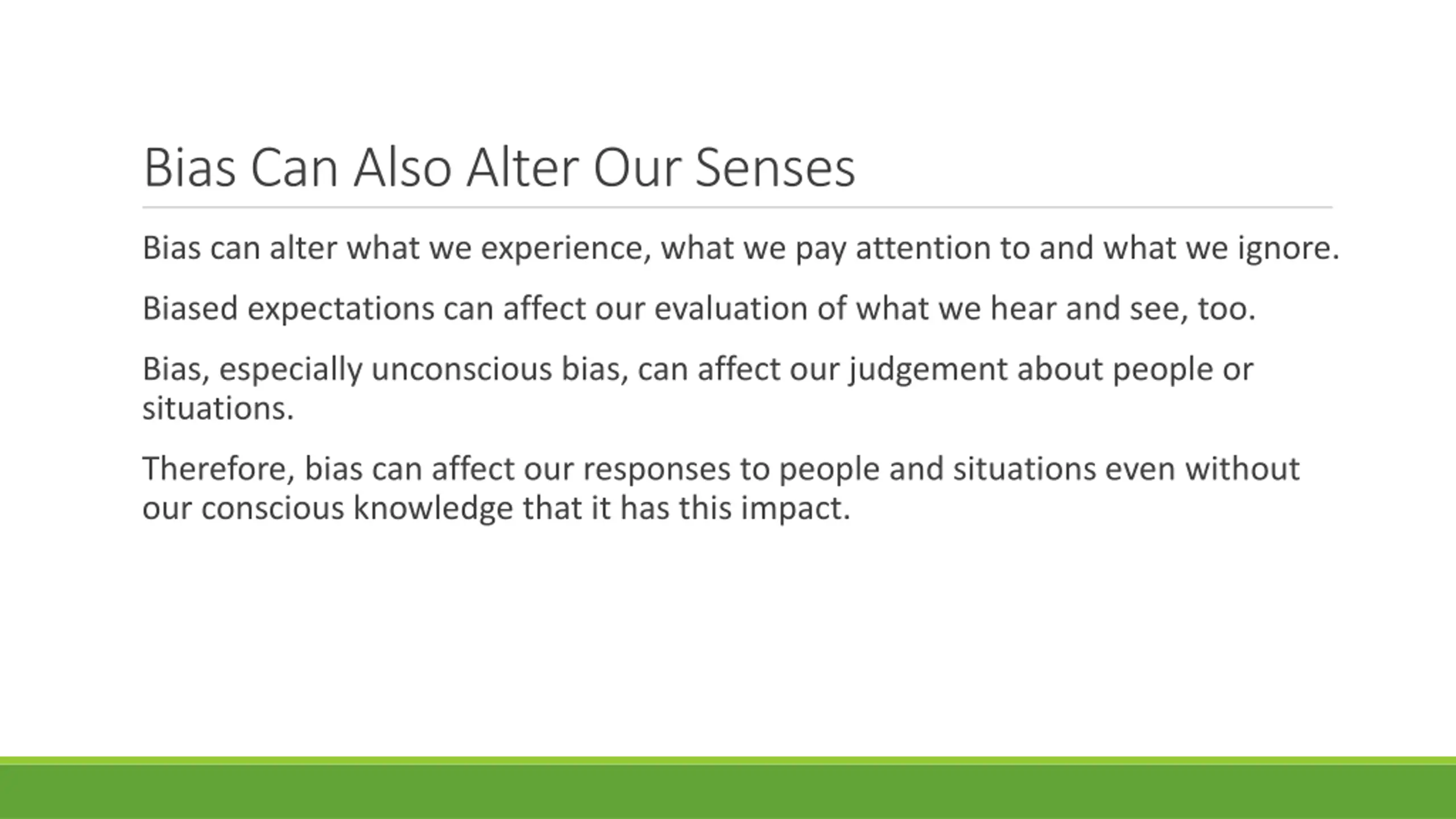 Bias Can Also Alter Our Senses

Bias can alter what we experience, what we pay attention to and what we ignore.

Biased expectations can affect our evaluation of what we hear and see, too.

Bias, especially unconscious bias, can affect our judgement about people or situations.

Therefore, bias can affect our responses to people and situations even without our conscious knowledge that it has this impact.